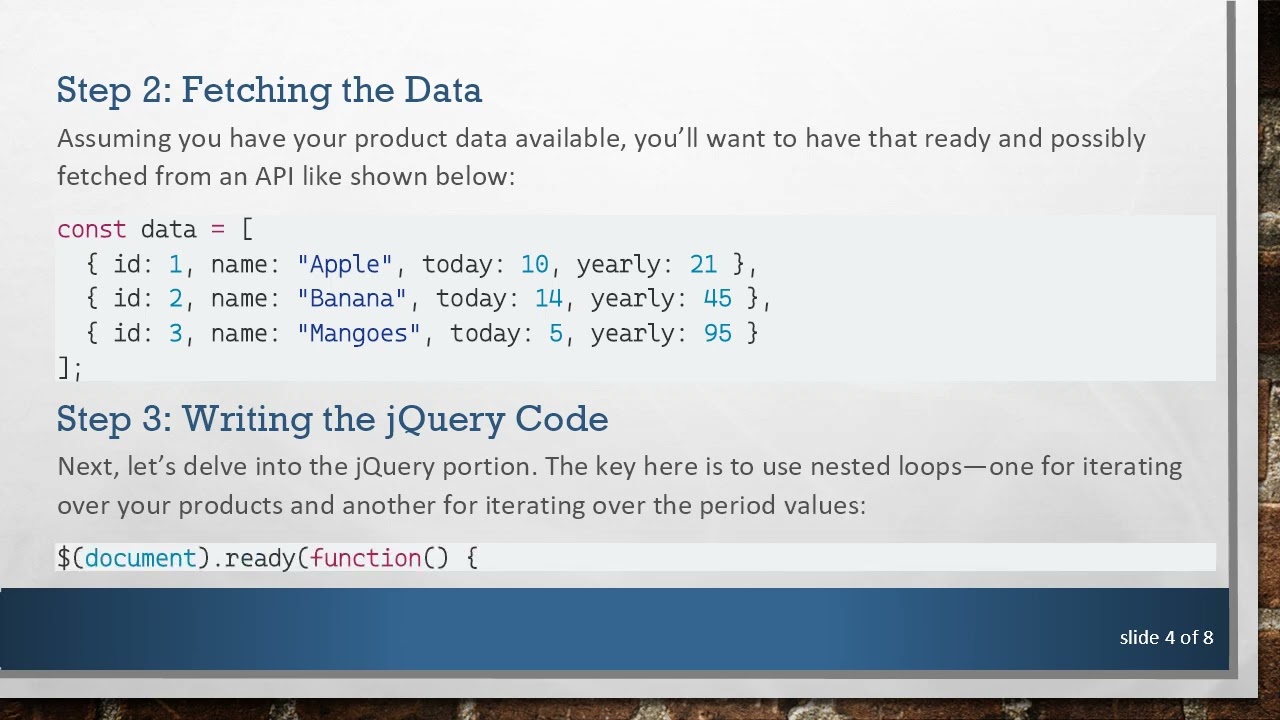 Step 2: Fetching the Data

Assuming you have your product data available, you'll want to have that ready and possibly fetched from an API like shown below:

const data = [
  { id: 1, name: "Apple", today: 10, yearly: 21 },
  { id: 2, name: "Banana", today: 14, yearly: 45 },
  { id: 3, name: "Mangoes", today: 5, yearly: 95 }
];

Step 3: Writing the jQuery Code

Next, let's delve into the jQuery portion. The key here is to use nested loops—one for iterating over your products and another for iterating over the period values:

$(document).ready(function() {

slide 4 of 8